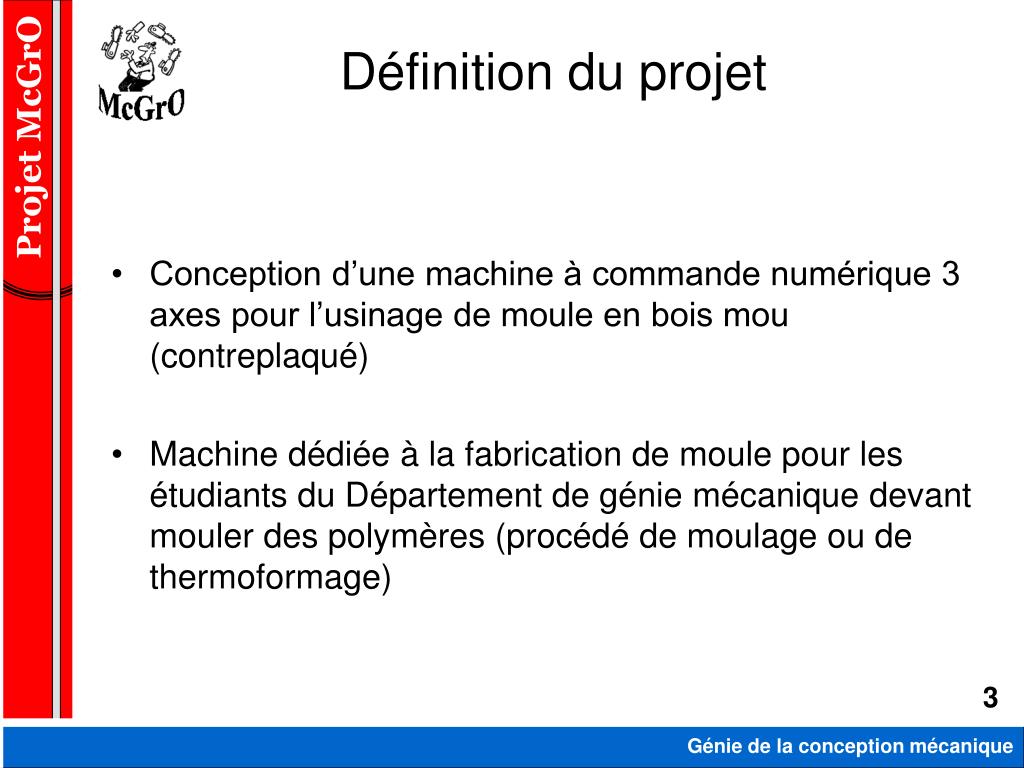 Projet McGrO

McGrO

Définition du projet

• Conception d’une machine à commande numérique 3 axes pour l’usinage de moule en bois mou (contreplaqué)

• Machine dédiée à la fabrication de moule pour les étudiants du Département de génie mécanique devant mouler des polymères (procédé de moulage ou de thermoformage)

3

Génie de la conception mécanique